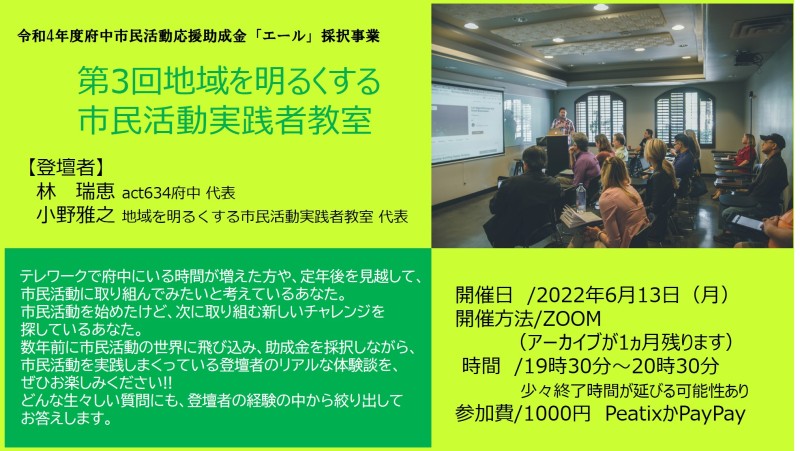 令和4年度府中市民活動応援助成金「エール」採択事業

第3回地域を明るくする
市民活動実践者教室

【登壇者】
林　瑞恵 act634府中 代表
小野雅之 地域を明るくする市民活動実践者教室 代表

テレワークで府中にいる時間が増えた方や、定年後を見越して、市民活動に取り組んでみたいと考えているあなた。
市民活動を始めたけど、次に取り組む新しいチャレンジを探しているあなた。
数年前に市民活動の世界に飛び込み、助成金を採択しながら、市民活動を実践しまくっている登壇者のリアルな体験談を、ぜひお楽しみください!!
どんな生々しい質問にも、登壇者の経験の中から絞り出してお答えします。

開催日　/2022年6月13日（月）
開催方法/ZOOM
（アーカイブが1ヵ月残ります）
時間　/19時30分～20時30分
少々終了時間が延びる可能性あり
参加費/1000円　PeatixかPayPay